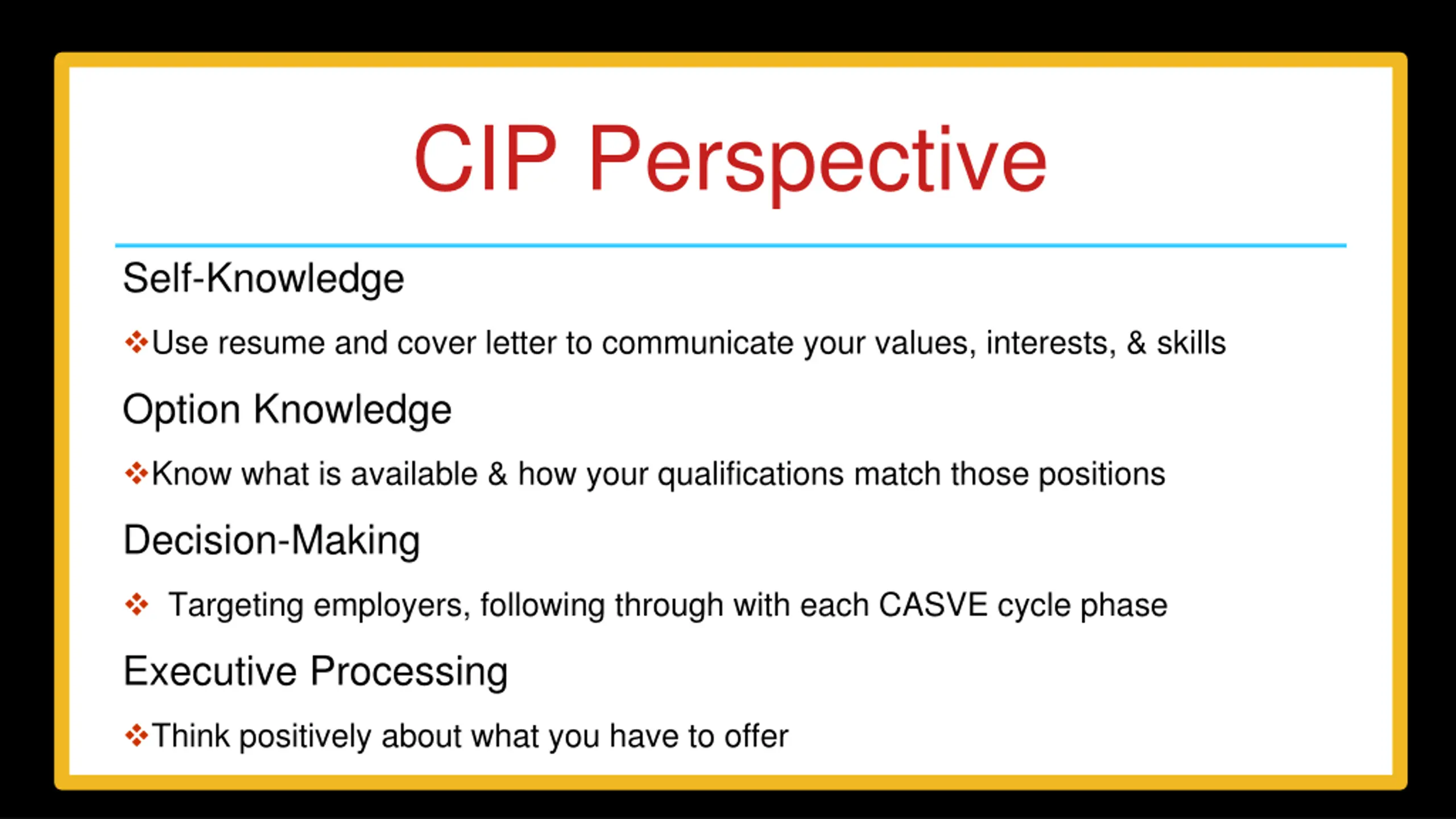 CIP Perspective

Self-Knowledge

❖Use resume and cover letter to communicate your values, interests, & skills

Option Knowledge

❖Know what is available & how your qualifications match those positions

Decision-Making

❖ Targeting employers, following through with each CASVE cycle phase

Executive Processing

❖Think positively about what you have to offer